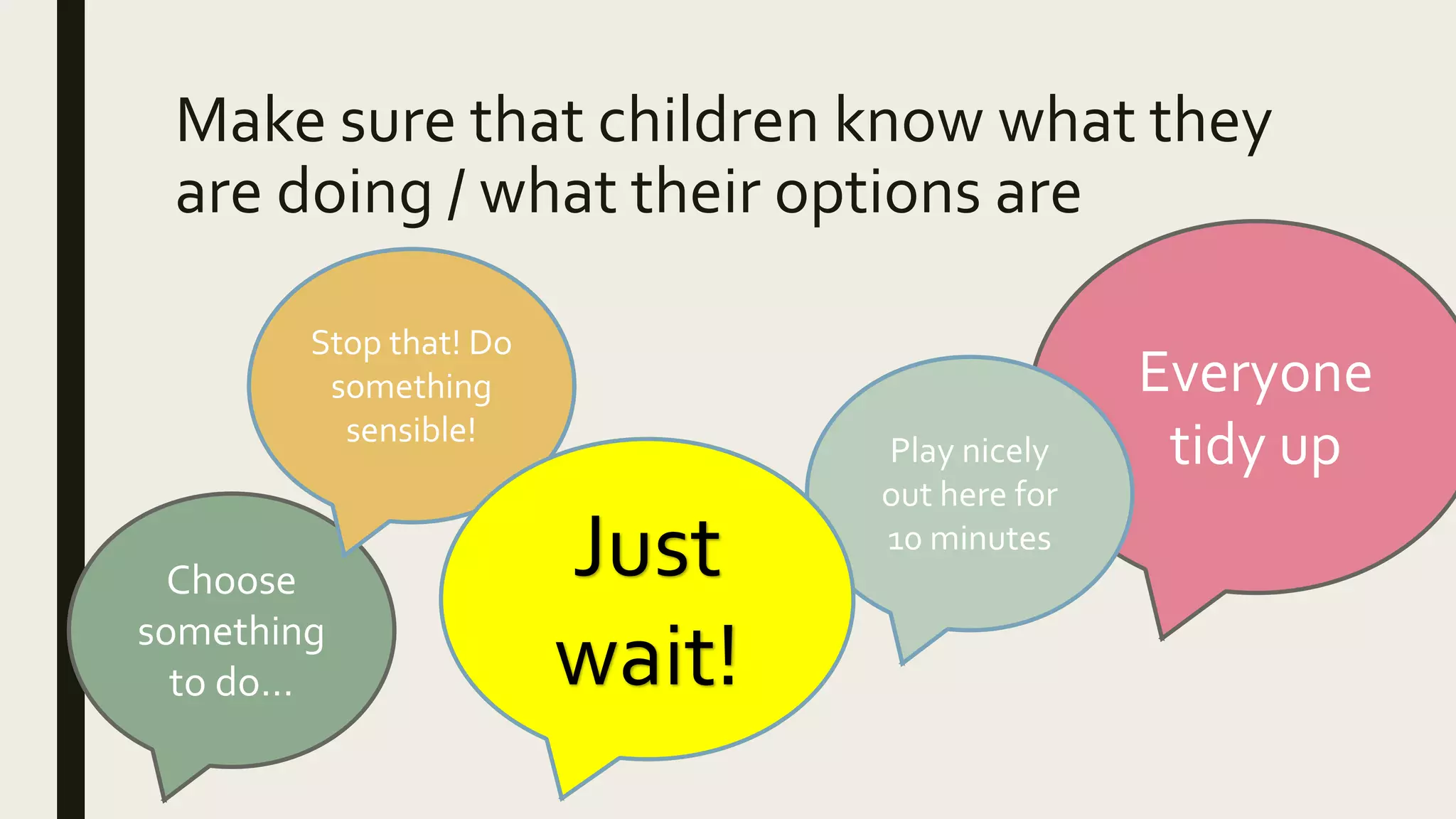 Make sure that children know what they are doing / what their options are

Stop that! Do something sensible!

Choose something to do…

Just wait!

Play nicely out here for 10 minutes

Everyone tidy up